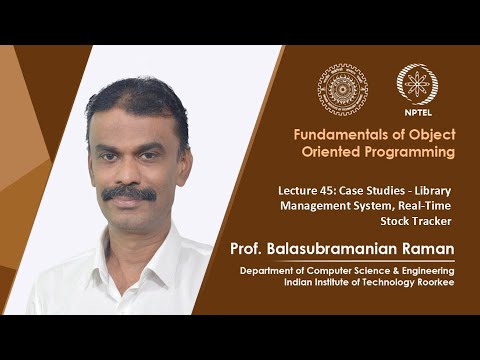 NPTEL

Fundamentals of Object Oriented Programming

Lecture 45: Case Studies - Library Management System, Real-Time Stock Tracker

Prof. Balasubramanian Raman

Department of Computer Science & Engineering
Indian Institute of Technology Roorkee